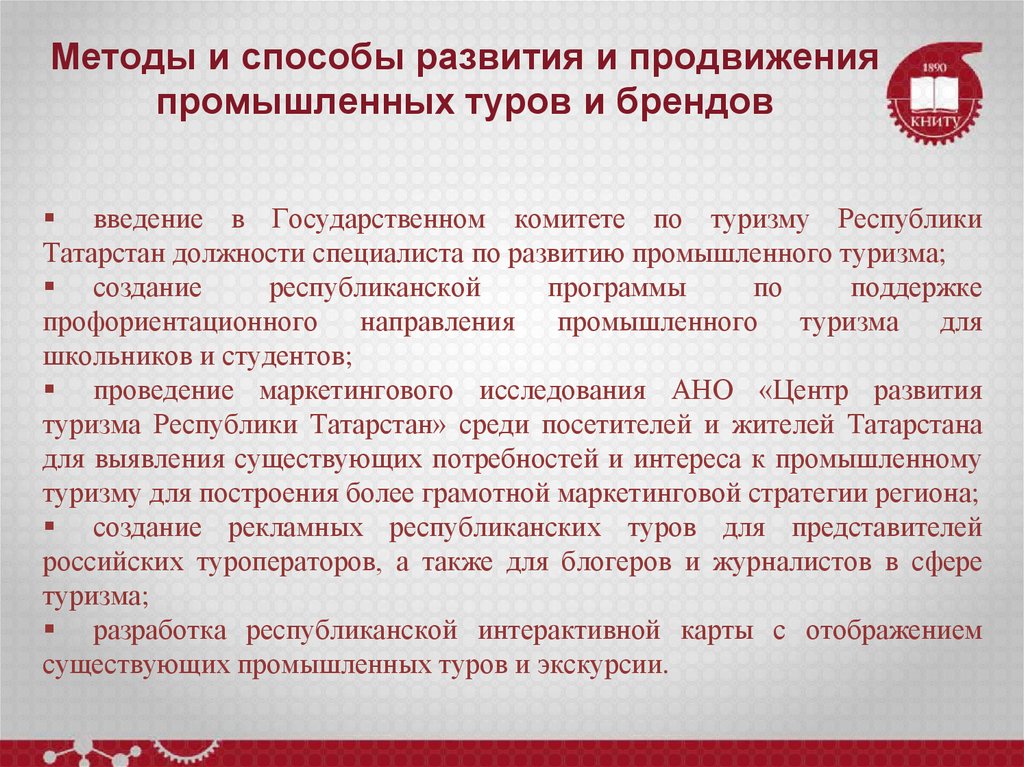 Методы и способы развития и продвижения промышленных туров и брендов

1890
КНИТУ

▪ введение в Государственном комитете по туризму Республики Татарстан должности специалиста по развитию промышленного туризма;
▪ создание республиканской программы по поддержке профориентационного направления промышленного туризма для школьников и студентов;
▪ проведение маркетингового исследования АНО «Центр развития туризма Республики Татарстан» среди посетителей и жителей Татарстана для выявления существующих потребностей и интереса к промышленному туризму для построения более грамотной маркетинговой стратегии региона;
▪ создание рекламных республиканских туров для представителей российских туроператоров, а также для блогеров и журналистов в сфере туризма;
▪ разработка республиканской интерактивной карты с отображением существующих промышленных туров и экскурсии.